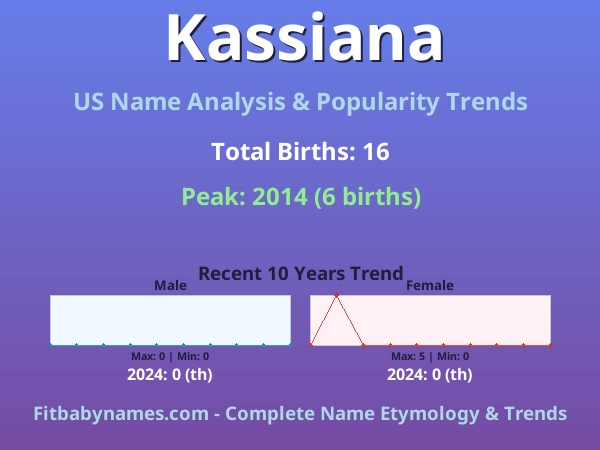 Kassiana

US Name Analysis & Popularity Trends

Total Births: 16

Peak: 2014 (6 births)

Recent 10 Years Trend

Male

Max: 0 | Min: 0

2024: 0 (th)

Female

Max: 5 | Min: 0

2024: 0 (th)

Fitbabynames.com - Complete Name Etymology & Trends